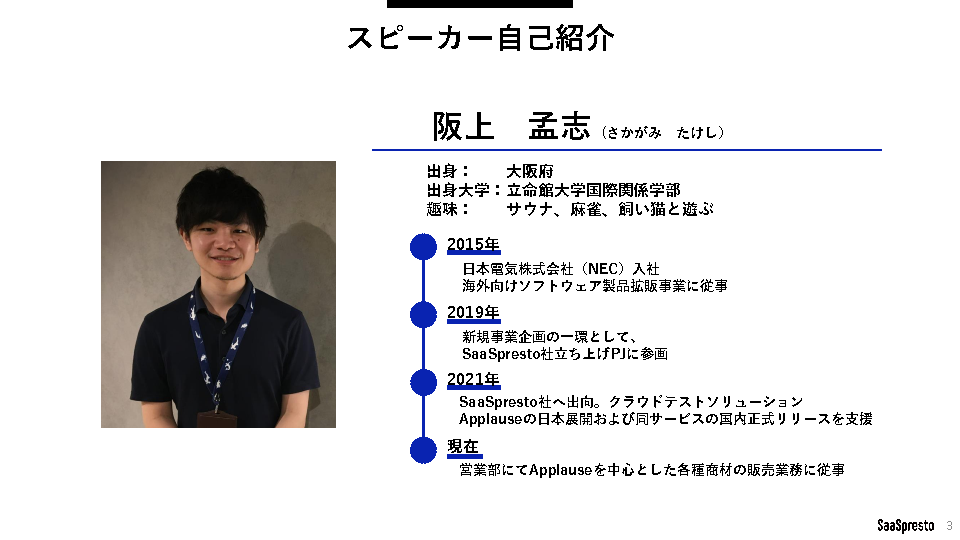 スピーカー自己紹介

阪上　孟志（さかがみ　たけし）

出身：　大阪府
出身大学：立命館大学国際関係学部
趣味：　サウナ、麻雀、飼い猫と遊ぶ

2015年
日本電気株式会社（NEC）入社
海外向けソフトウェア製品拡販事業に従事

2019年
新規事業企画の一環として、
SaaSpresto社立ち上げPJに参画

2021年
SaaSpresto社へ出向。クラウドテストソリューション
Applauseの日本展開および同サービスの国内正式リリースを支援

現在
営業部にてApplauseを中心とした各種商材の販売業務に従事

SaaSpresto 3